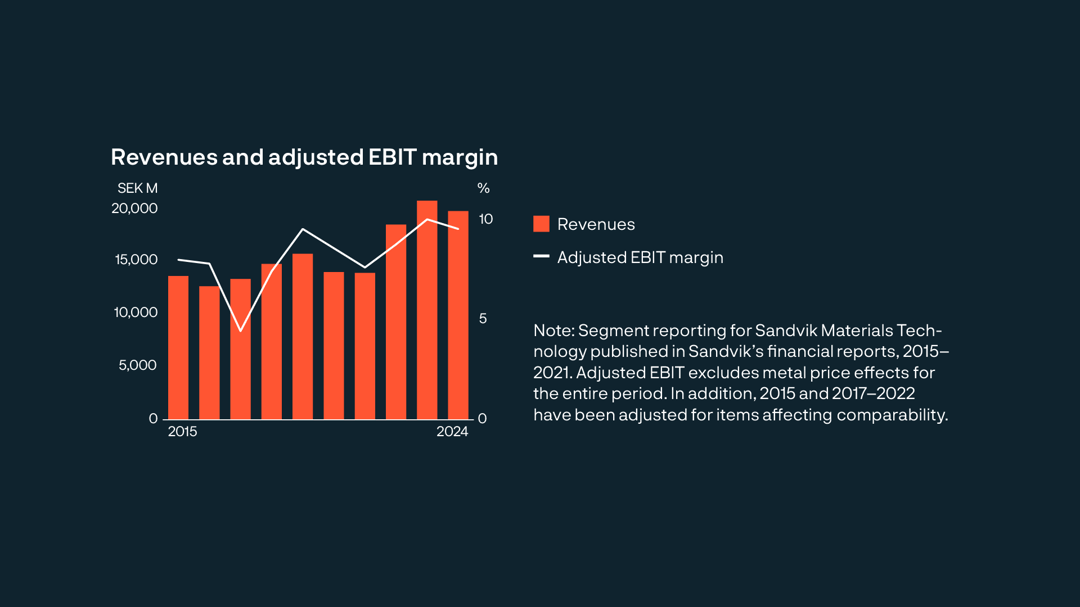 Revenues and adjusted EBIT margin

SEK M
20,000
15,000
10,000
5,000
0

%
10
5
0

2015
2024

Revenues
Adjusted EBIT margin

Note: Segment reporting for Sandvik Materials Technology published in Sandvik's financial reports, 2015–2021. Adjusted EBIT excludes metal price effects for the entire period. In addition, 2015 and 2017–2022 have been adjusted for items affecting comparability.